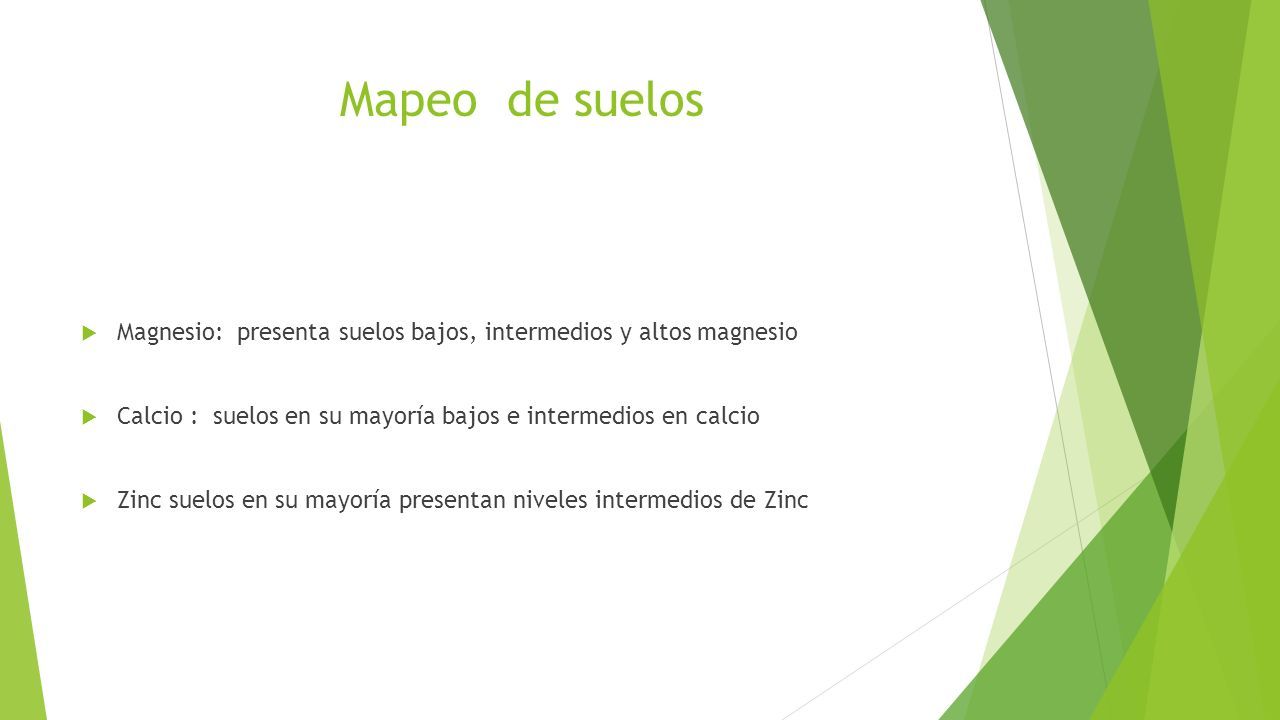 Mapeo  de suelos

Magnesio:  presenta suelos bajos, intermedios y altos magnesio

Calcio :  suelos en su mayoría bajos e intermedios en calcio

Zinc suelos en su mayoría presentan niveles intermedios de Zinc